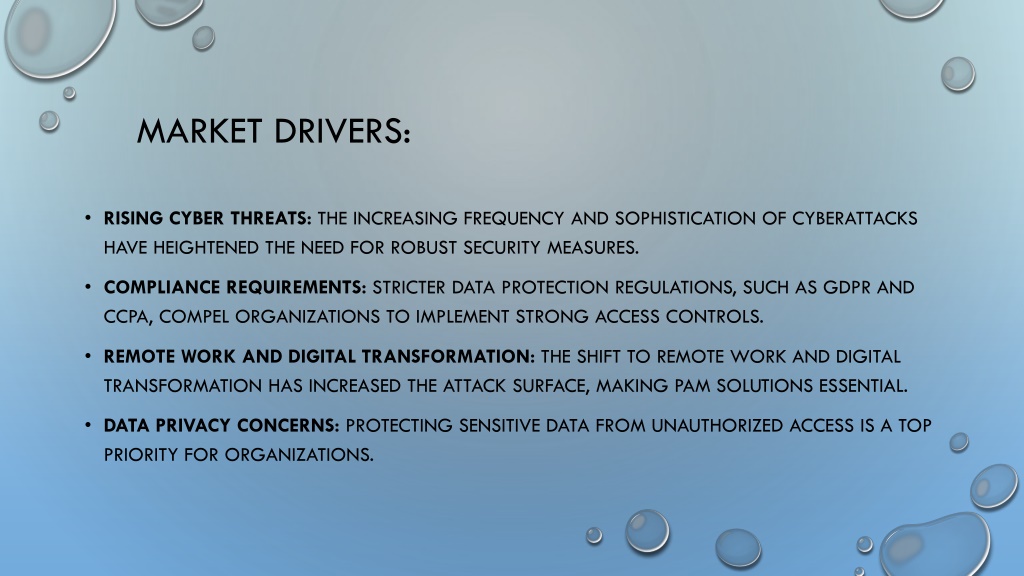 MARKET DRIVERS:

• RISING CYBER THREATS: THE INCREASING FREQUENCY AND SOPHISTICATION OF CYBERATTACKS HAVE HEIGHTENED THE NEED FOR ROBUST SECURITY MEASURES.

• COMPLIANCE REQUIREMENTS: STRICTER DATA PROTECTION REGULATIONS, SUCH AS GDPR AND CCPA, COMPEL ORGANIZATIONS TO IMPLEMENT STRONG ACCESS CONTROLS.

• REMOTE WORK AND DIGITAL TRANSFORMATION: THE SHIFT TO REMOTE WORK AND DIGITAL TRANSFORMATION HAS INCREASED THE ATTACK SURFACE, MAKING PAM SOLUTIONS ESSENTIAL.

• DATA PRIVACY CONCERNS: PROTECTING SENSITIVE DATA FROM UNAUTHORIZED ACCESS IS A TOP PRIORITY FOR ORGANIZATIONS.